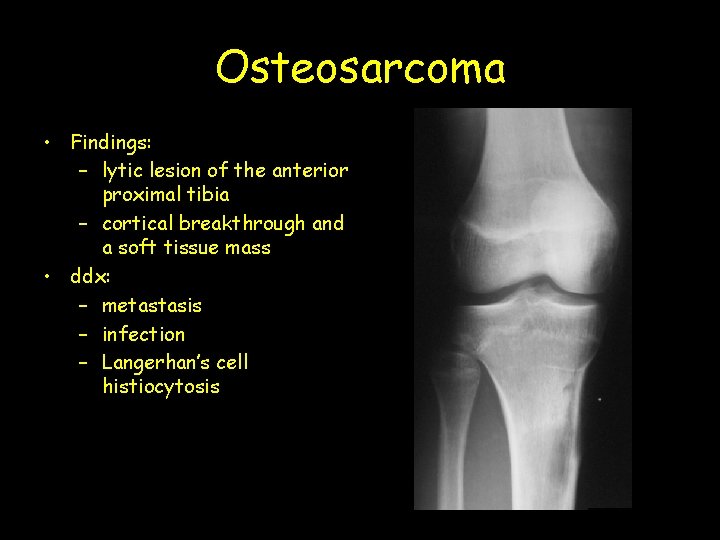 Osteosarcoma

• Findings:
– lytic lesion of the anterior proximal tibia
– cortical breakthrough and a soft tissue mass
• ddx:
– metastasis
– infection
– Langerhan's cell histiocytosis